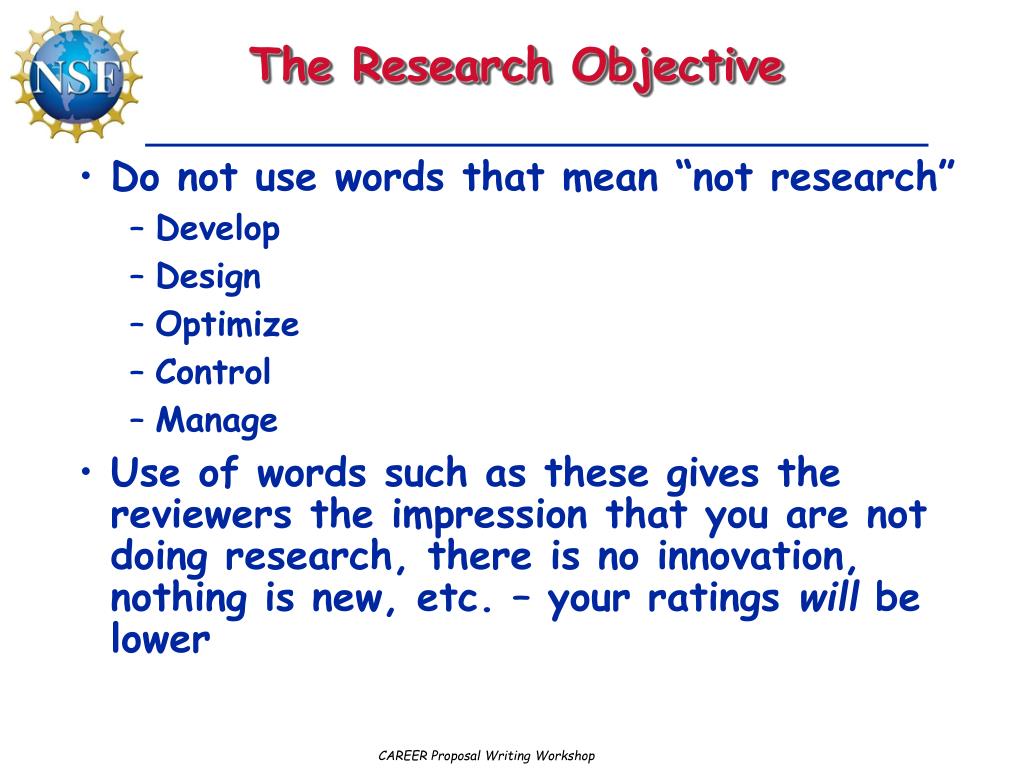 NSF

The Research Objective

• Do not use words that mean “not research”
– Develop
– Design
– Optimize
– Control
– Manage
• Use of words such as these gives the reviewers the impression that you are not doing research, there is no innovation, nothing is new, etc. – your ratings will be lower

CAREER Proposal Writing Workshop